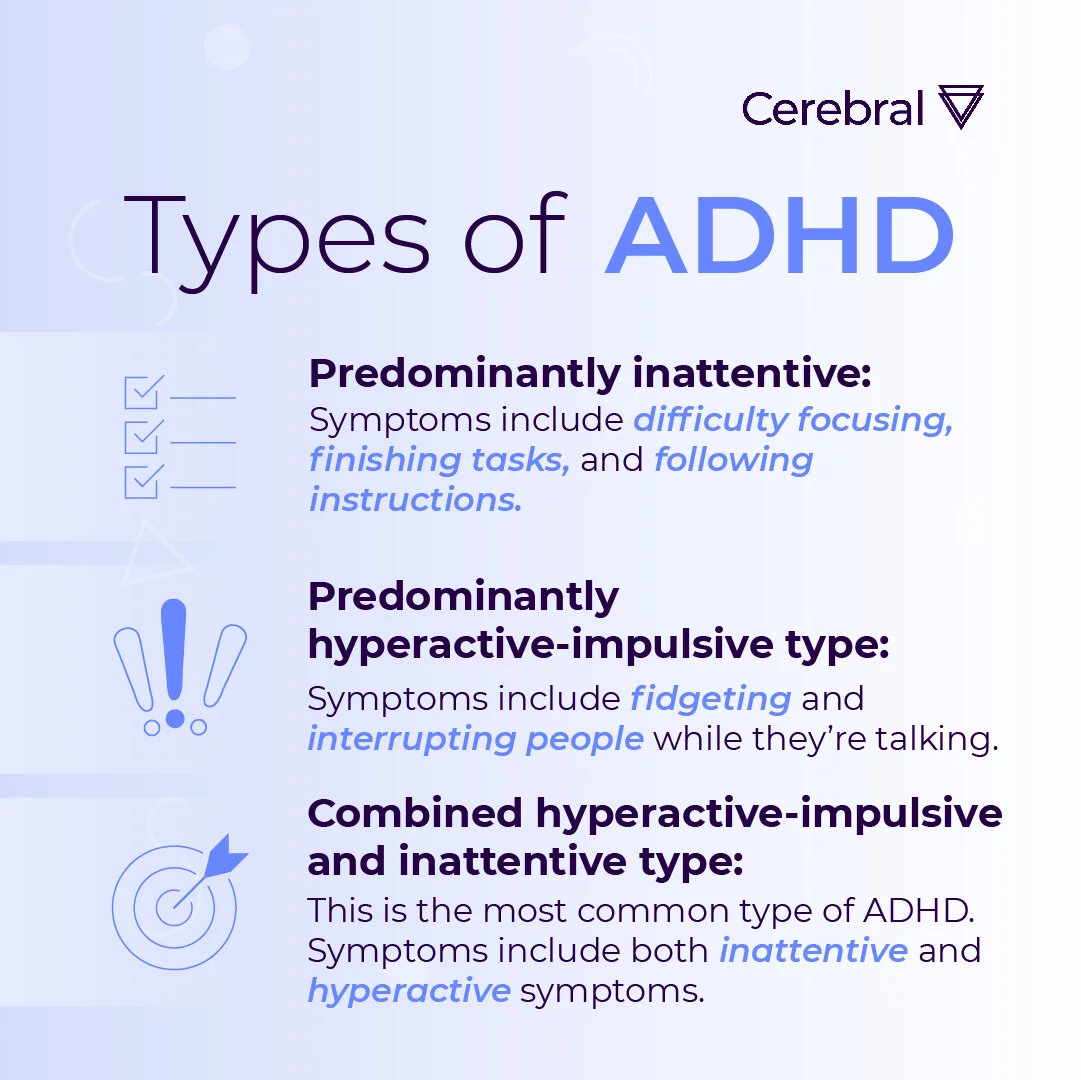 Cerebral

Types of ADHD

Predominantly inattentive:
Symptoms include difficulty focusing, finishing tasks, and following instructions.

Predominantly hyperactive-impulsive type:
Symptoms include fidgeting and interrupting people while they're talking.

Combined hyperactive-impulsive and inattentive type:
This is the most common type of ADHD. Symptoms include both inattentive and hyperactive symptoms.